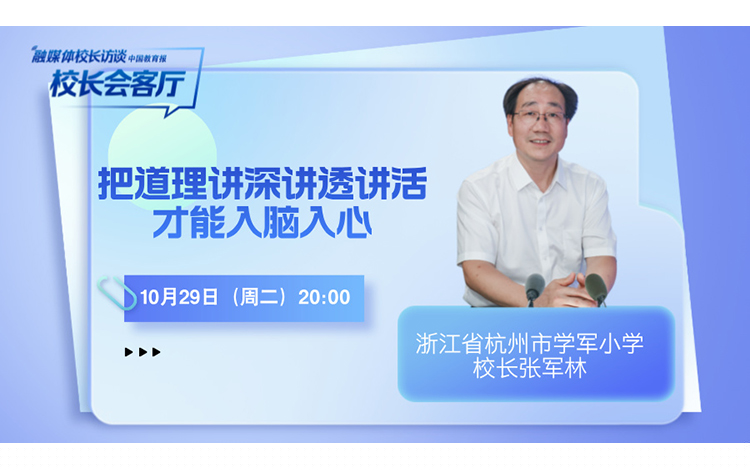 融媒体校长访谈 中国教育报
校长会客厅

把道理讲深讲透讲活
才能入脑入心

10月29日（周二）20:00

浙江省杭州市学军小学
校长张军林